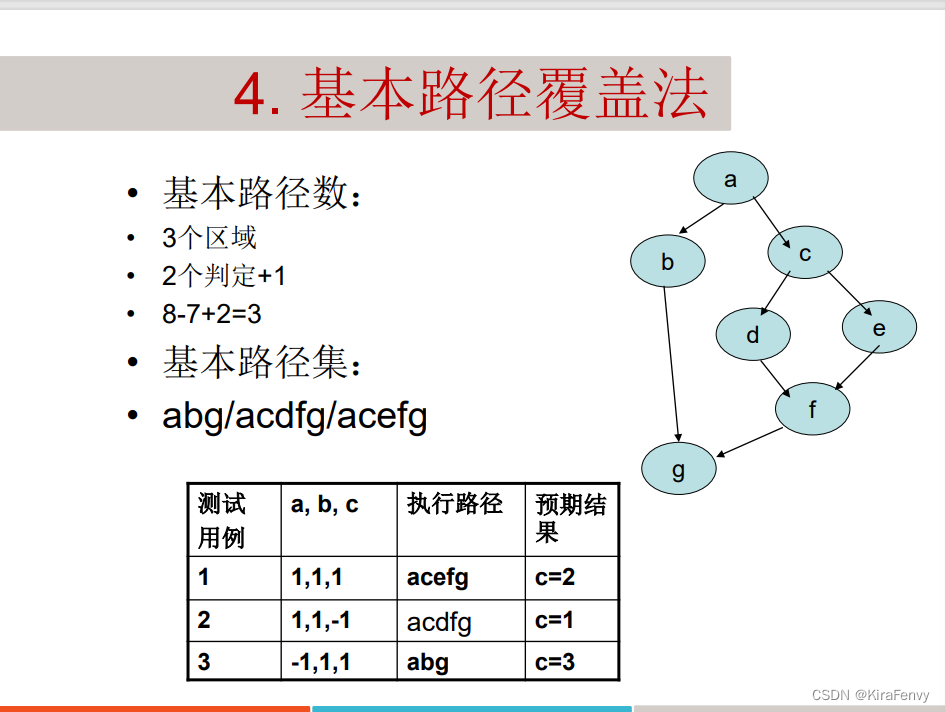 4. 基本路径覆盖法

• 基本路径数：
• 3个区域
• 2个判定+1
• 8-7+2=3
• 基本路径集：
• abg/acdfg/acefg

a
b
c
d
e
f
g

| 测试用例 | a, b, c | 执行路径 | 预期结果 |
|---|---|---|---|
| 1 | 1,1,1 | acefg | c=2 |
| 2 | 1,1,-1 | acdfg | c=1 |
| 3 | -1,1,1 | abg | c=3 |

CSDN @KiraFenvy